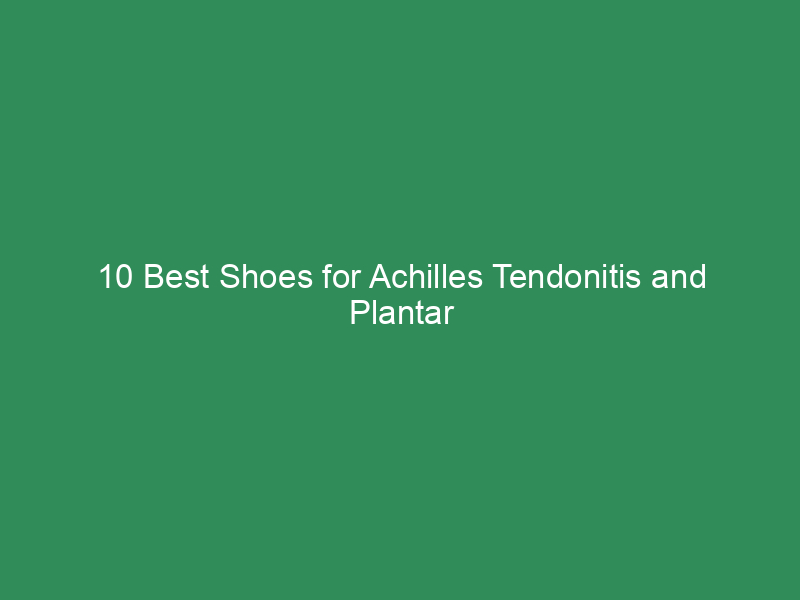 10 Best Shoes for Achilles Tendonitis and Plantar